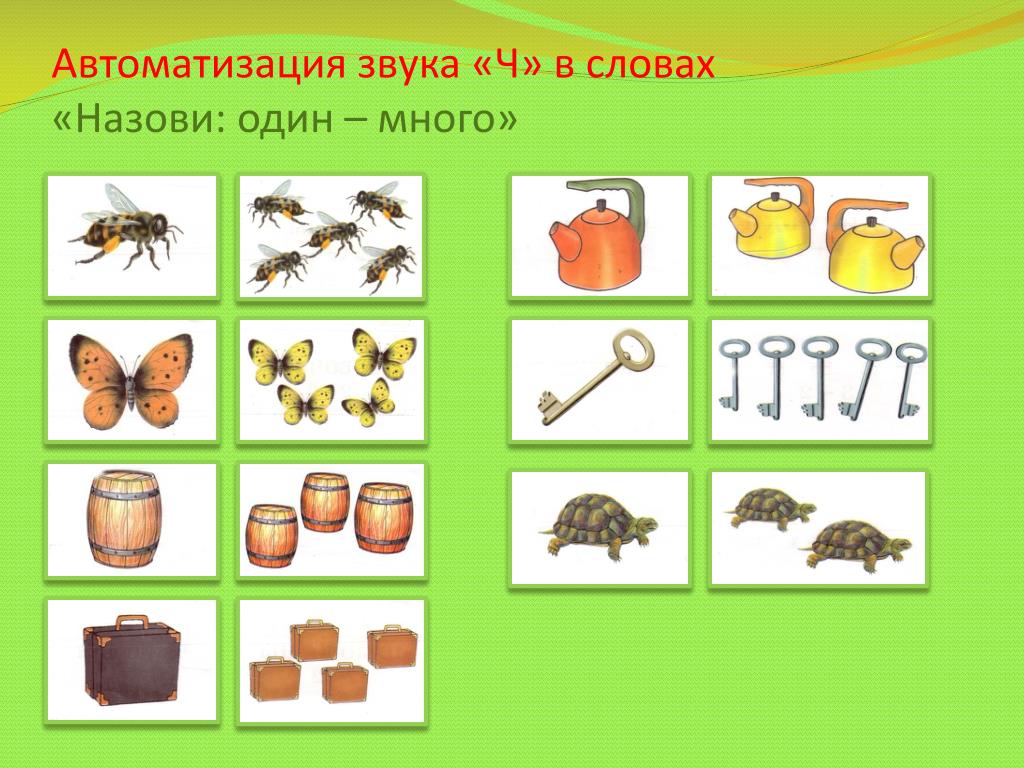 Автоматизация звука «Ч» в словах
«Назови: один – много»